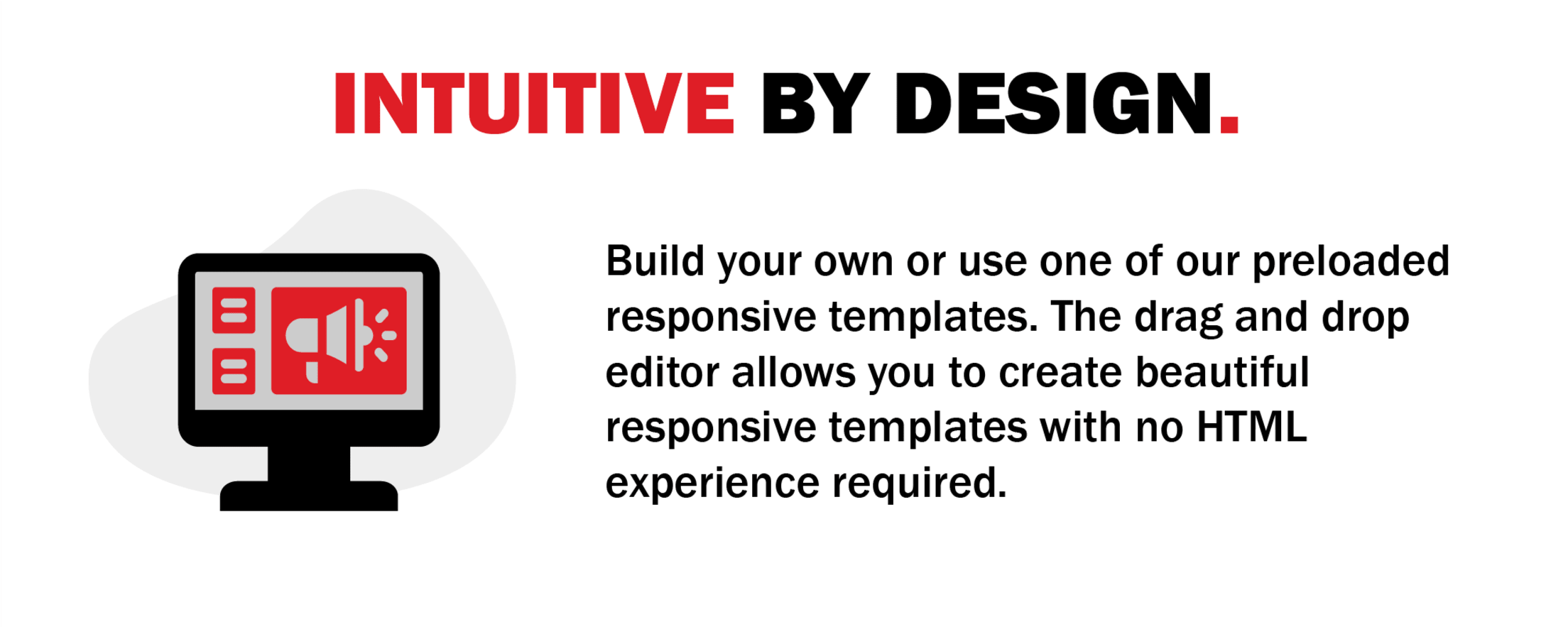 INTUITIVE BY DESIGN.

Build your own or use one of our preloaded responsive templates. The drag and drop editor allows you to create beautiful responsive templates with no HTML experience required.